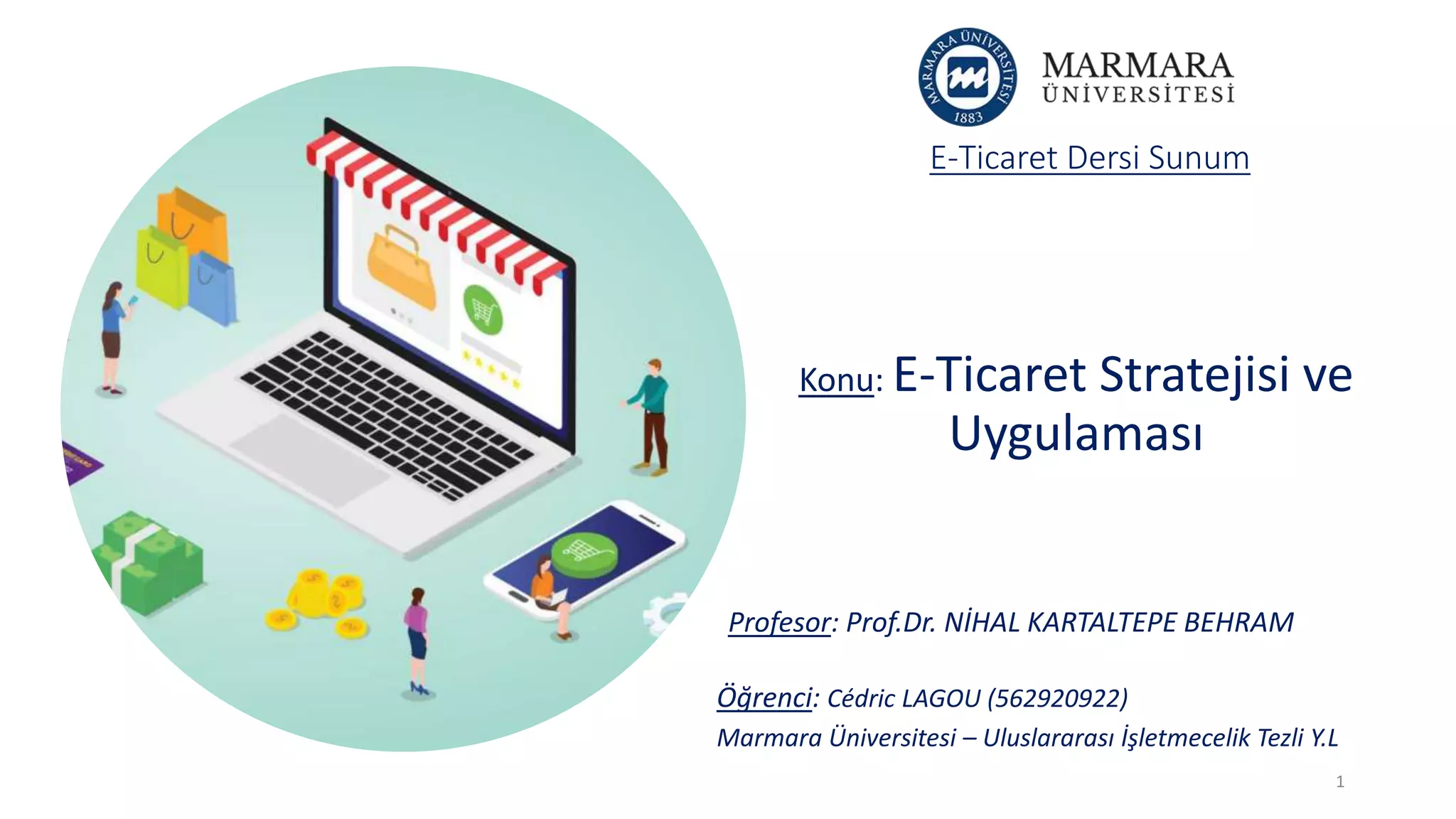 MARMARA ÜNİVERSİTESİ 1883

MARMARA ÜNİVERSİTESİ

E-Ticaret Dersi Sunum

Konu: E-Ticaret Stratejisi ve Uygulaması

Profesor: Prof.Dr. NİHAL KARTALTEPE BEHRAM

Öğrenci: Cédric LAGOU (562920922)
Marmara Üniversitesi – Uluslararası İşletmecelik Tezli Y.L

1